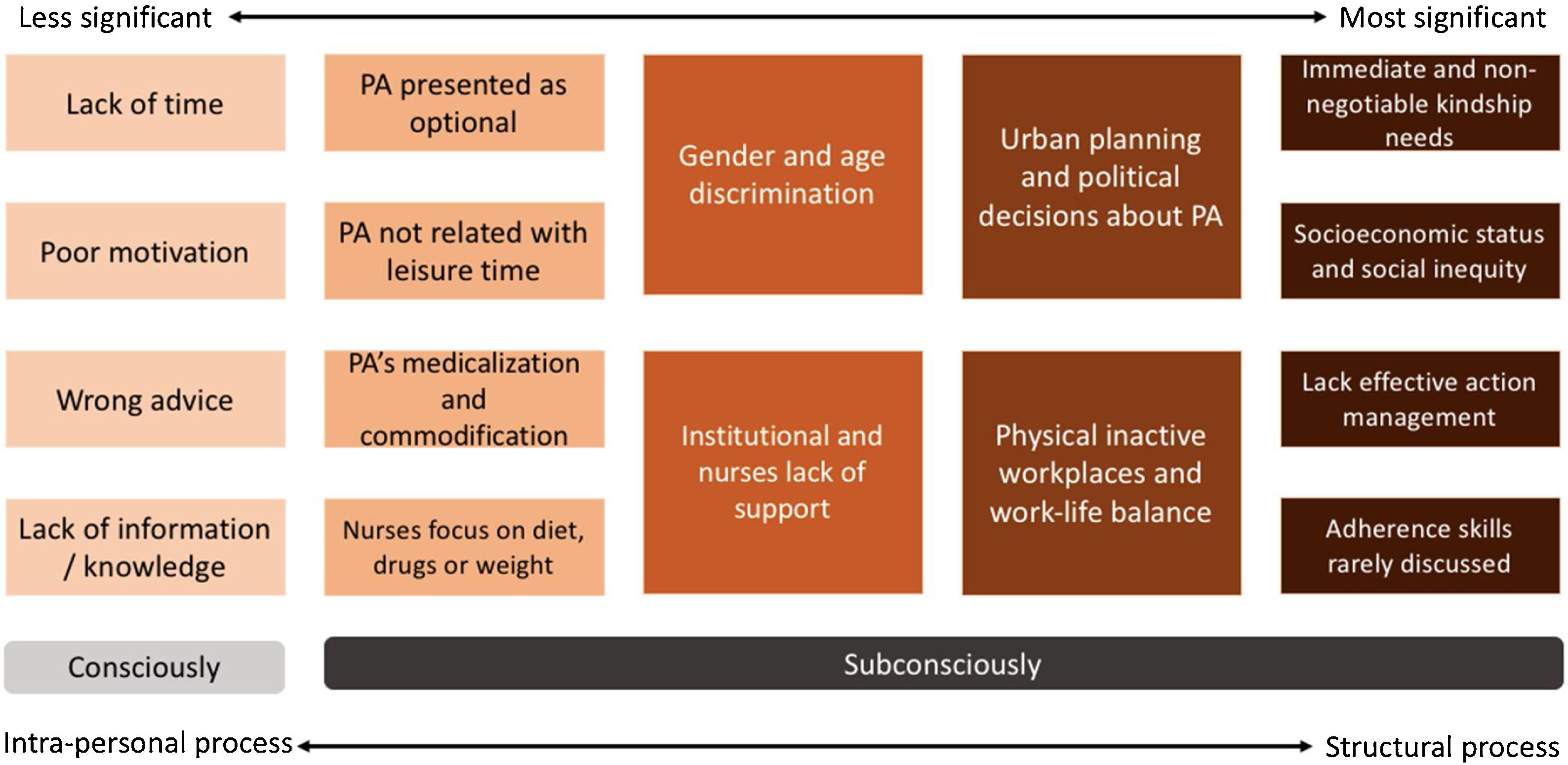 Less significant Most significant

Lack of time

Poor motivation

Wrong advice

Lack of information / knowledge

PA presented as optional

PA not related with leisure time

PA's medicalization and commodification

Nurses focus on diet, drugs or weight

Gender and age discrimination

Institutional and nurses lack of support

Urban planning and political decisions about PA

Physical inactive workplaces and work-life balance

Immediate and non-negotiable kindship needs

Socioeconomic status and social inequity

Lack effective action management

Adherence skills rarely discussed

Consciously

Subconsciously

Intra-personal process Structural process